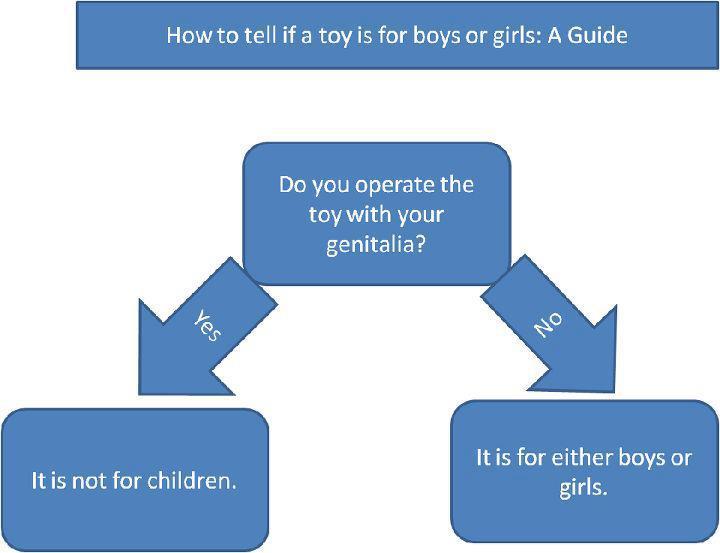 How to tell if a toy is for boys or girls: A Guide

Do you operate the toy with your genitalia?

Yes

No

It is not for children.

It is for either boys or girls.